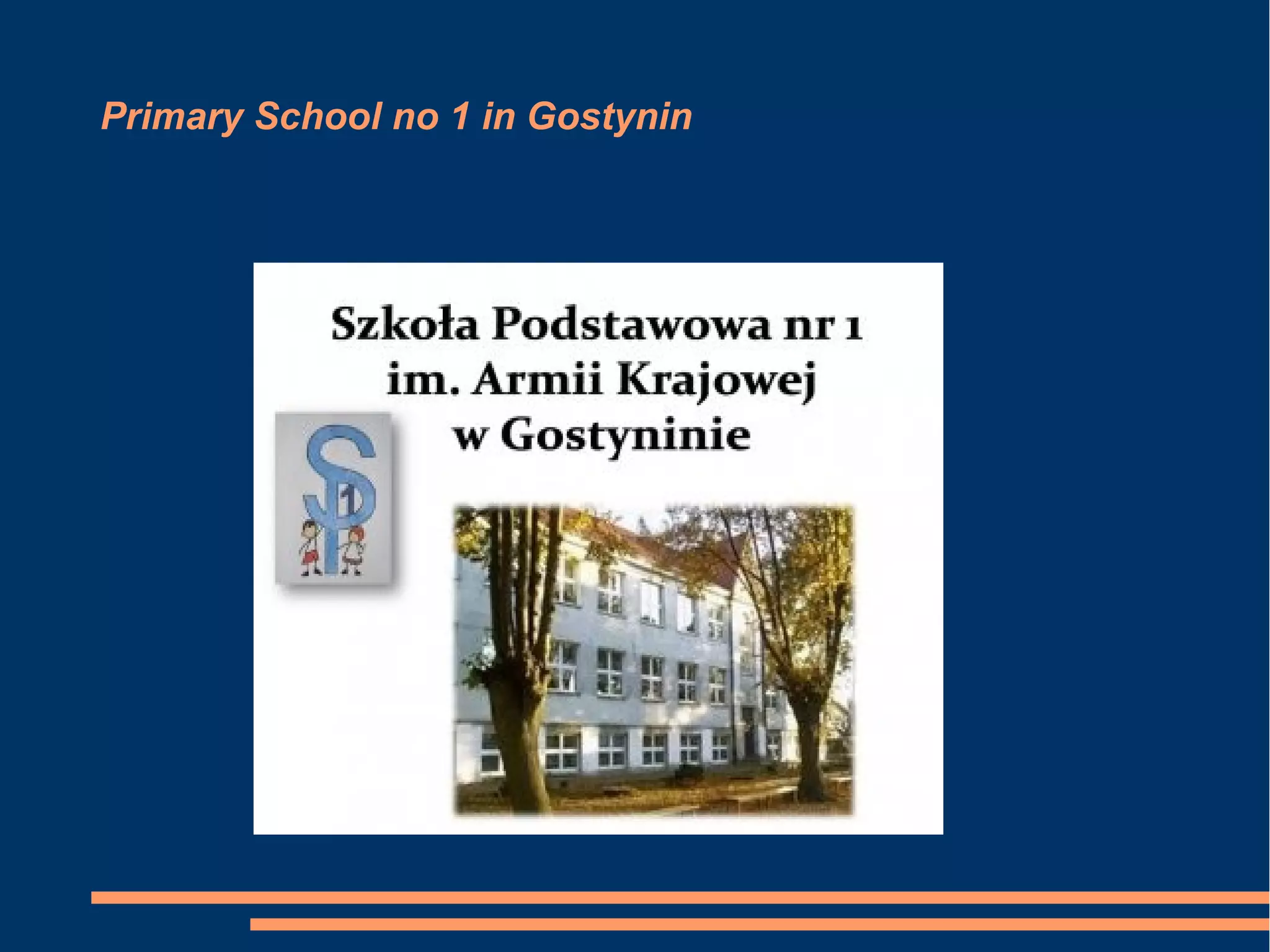 Primary School no 1 in Gostynin

Szkoła Podstawowa nr 1
im. Armii Krajowej
w Gostyninie

SP 1